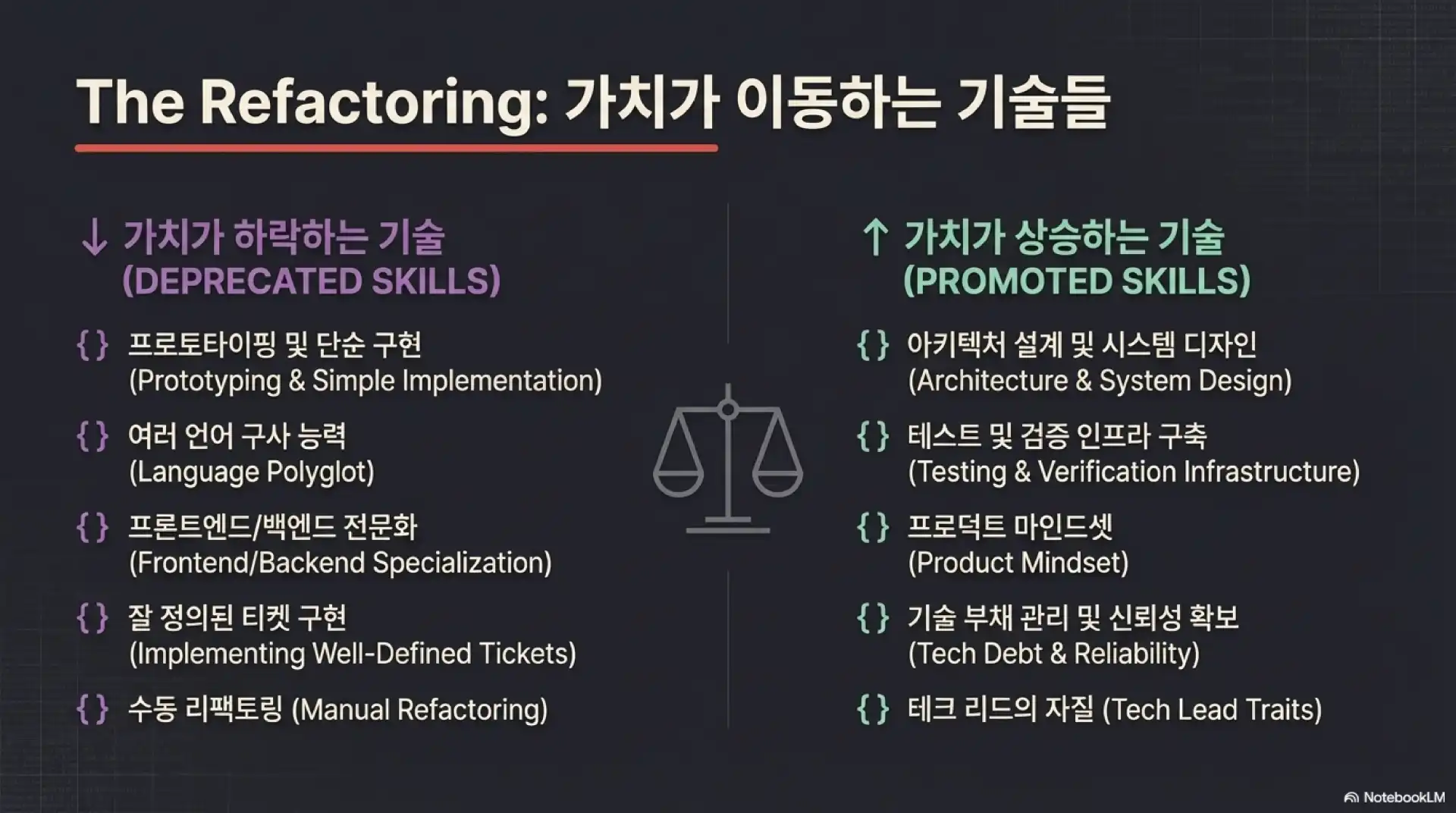 The Refactoring: 가치가 이동하는 기술들

↓ 가치가 하락하는 기술 (DEPRECATED SKILLS)

{ } 프로토타이핑 및 단순 구현 (Prototyping & Simple Implementation)

{ } 여러 언어 구사 능력 (Language Polyglot)

{ } 프론트엔드/백엔드 전문화 (Frontend/Backend Specialization)

{ } 잘 정의된 티켓 구현 (Implementing Well-Defined Tickets)

{ } 수동 리팩토링 (Manual Refactoring)

↑ 가치가 상승하는 기술 (PROMOTED SKILLS)

{ } 아키텍처 설계 및 시스템 디자인 (Architecture & System Design)

{ } 테스트 및 검증 인프라 구축 (Testing & Verification Infrastructure)

{ } 프로덕트 마인드셋 (Product Mindset)

{ } 기술 부채 관리 및 신뢰성 확보 (Tech Debt & Reliability)

{ } 테크 리드의 자질 (Tech Lead Traits)

NotebookLM